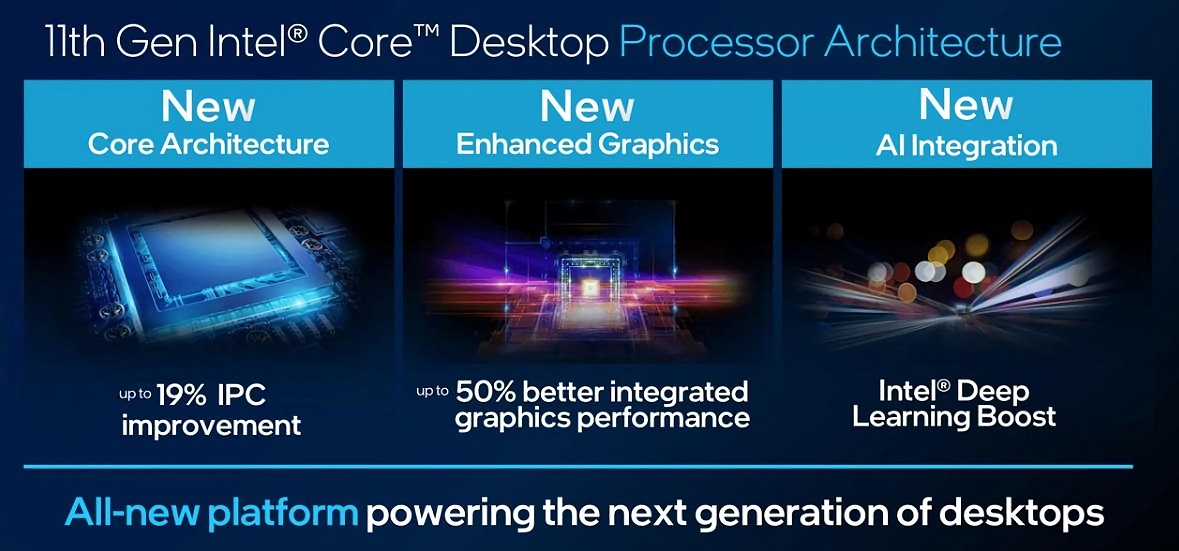 11th Gen Intel® Core™ Desktop Processor Architecture

New
Core Architecture

up to 19% IPC improvement

New
Enhanced Graphics

up to 50% better integrated graphics performance

New
AI Integration

Intel® Deep Learning Boost

All-new platform powering the next generation of desktops